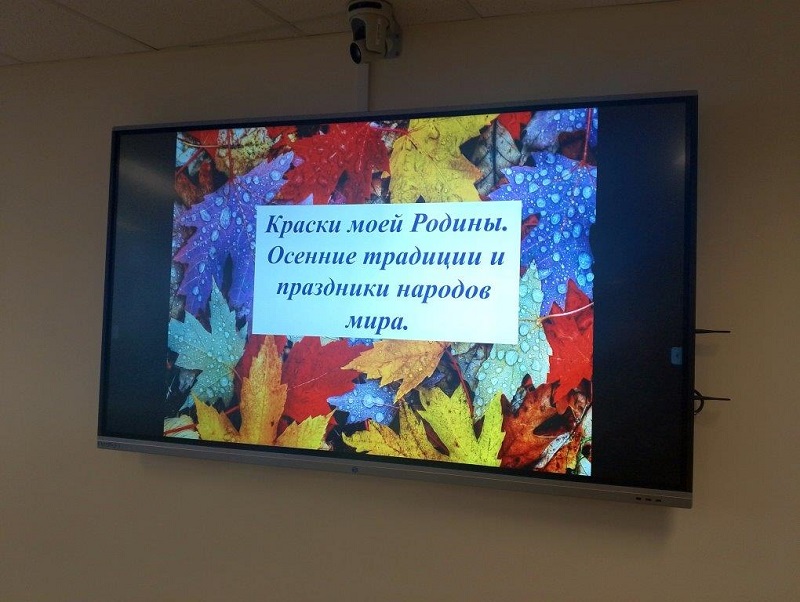 Краски моей Родины. Осенние традиции и праздники народов мира.